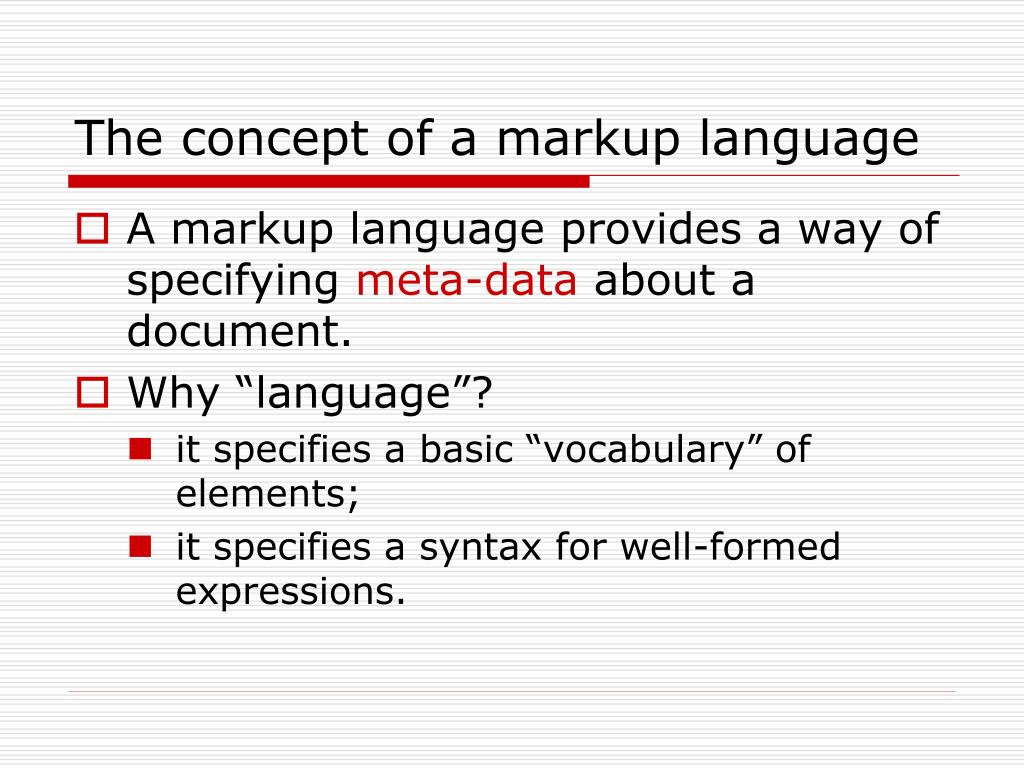 The concept of a markup language

A markup language provides a way of specifying meta-data about a document.

Why “language”?

it specifies a basic “vocabulary” of elements;

it specifies a syntax for well-formed expressions.